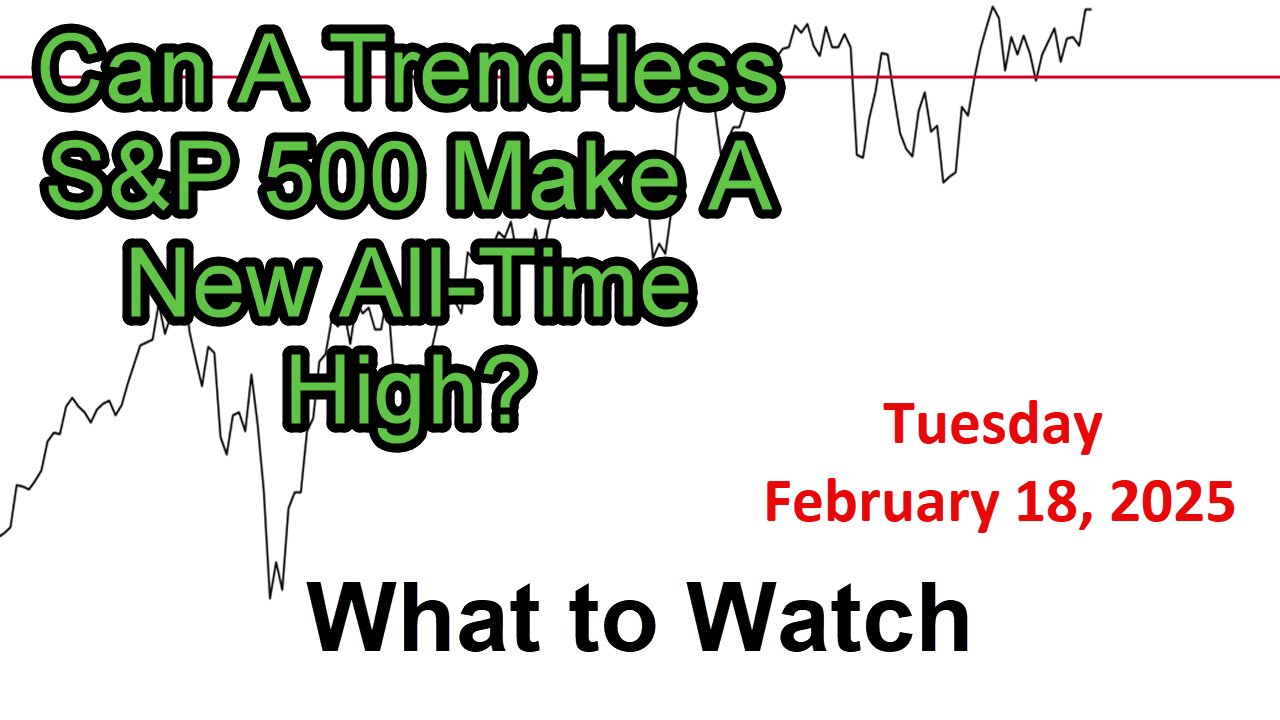 Can A Trend-less S&P 500 Make A New All-Time High?

Tuesday
February 18, 2025

What to Watch